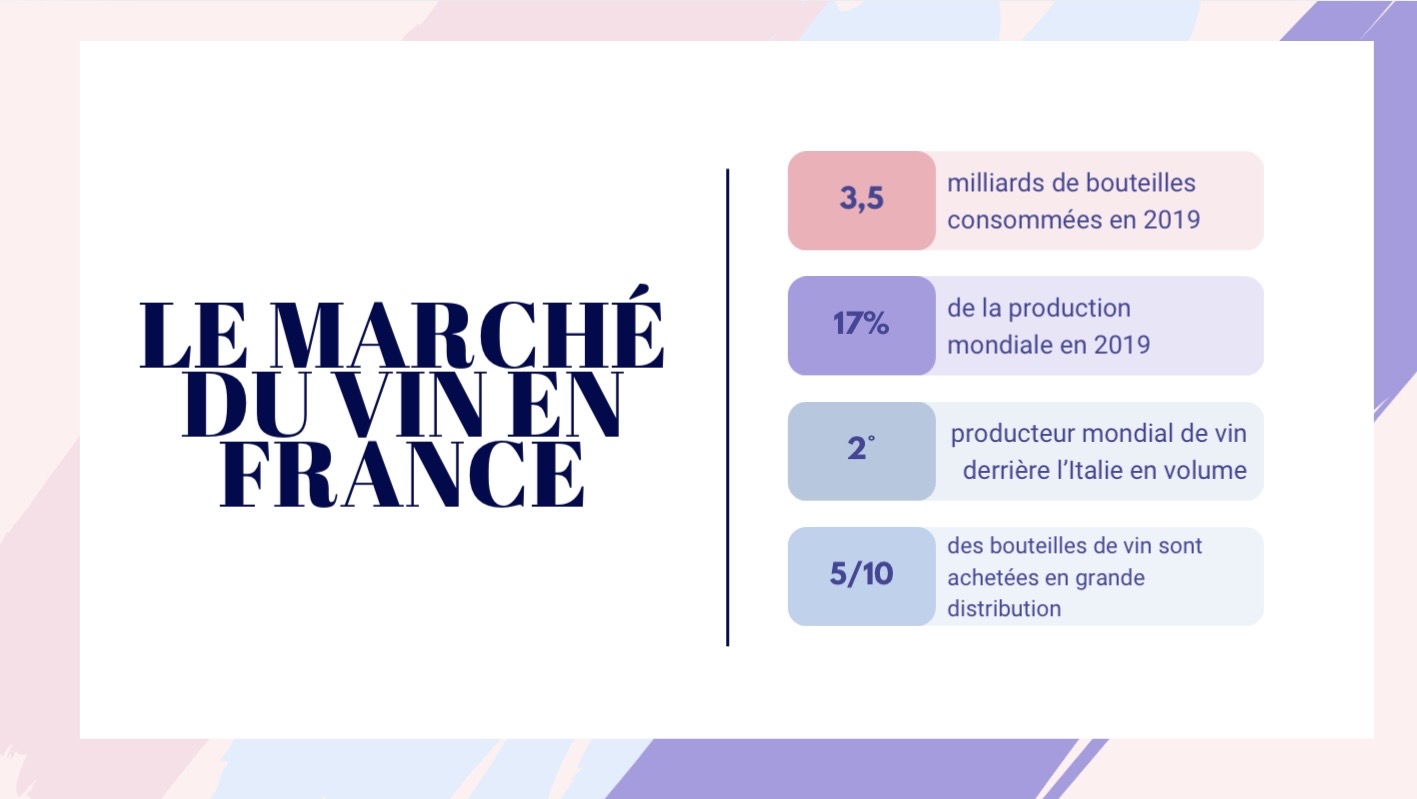 LE MARCHÉ DU VIN EN FRANCE

3,5 milliards de bouteilles consommées en 2019

17% de la production mondiale en 2019

2° producteur mondial de vin derrière l'Italie en volume

5/10 des bouteilles de vin sont achetées en grande distribution